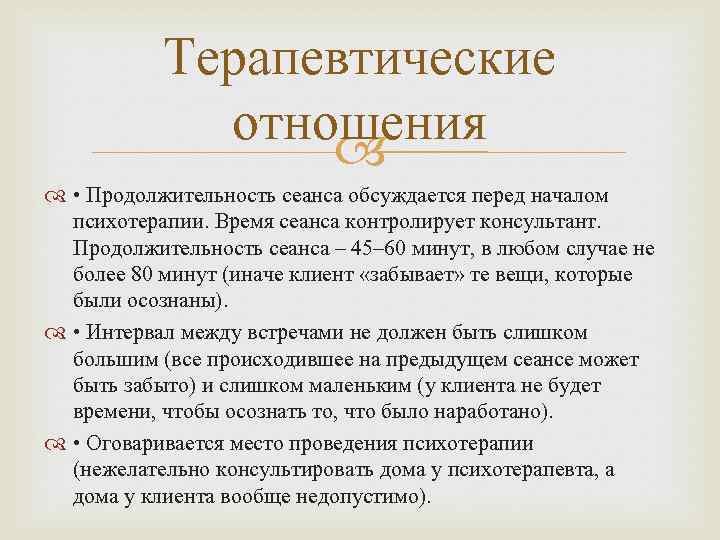 Терапевтические отношения

• Продолжительность сеанса обсуждается перед началом психотерапии. Время сеанса контролирует консультант. Продолжительность сеанса – 45–60 минут, в любом случае не более 80 минут (иначе клиент «забывает» те вещи, которые были осознаны).

• Интервал между встречами не должен быть слишком большим (все происходившее на предыдущем сеансе может быть забыто) и слишком маленьким (у клиента не будет времени, чтобы осознать то, что было наработано).

• Оговаривается место проведения психотерапии (нежелательно консультировать дома у психотерапевта, а дома у клиента вообще недопустимо).